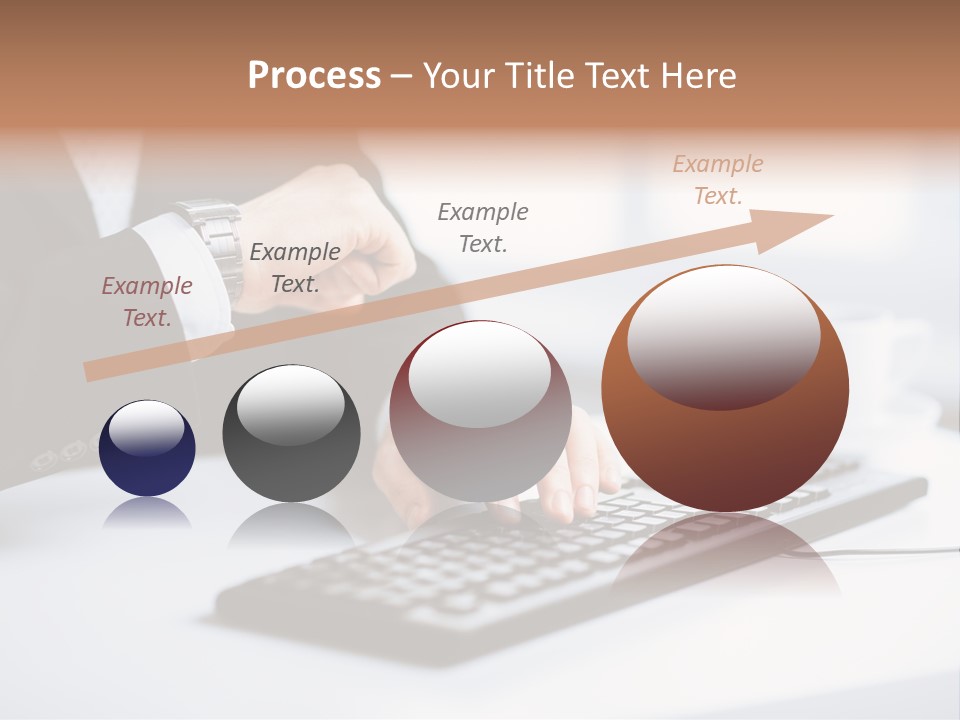 Process – Your Title Text Here

Example Text.

Example Text.

Example Text.

Example Text.